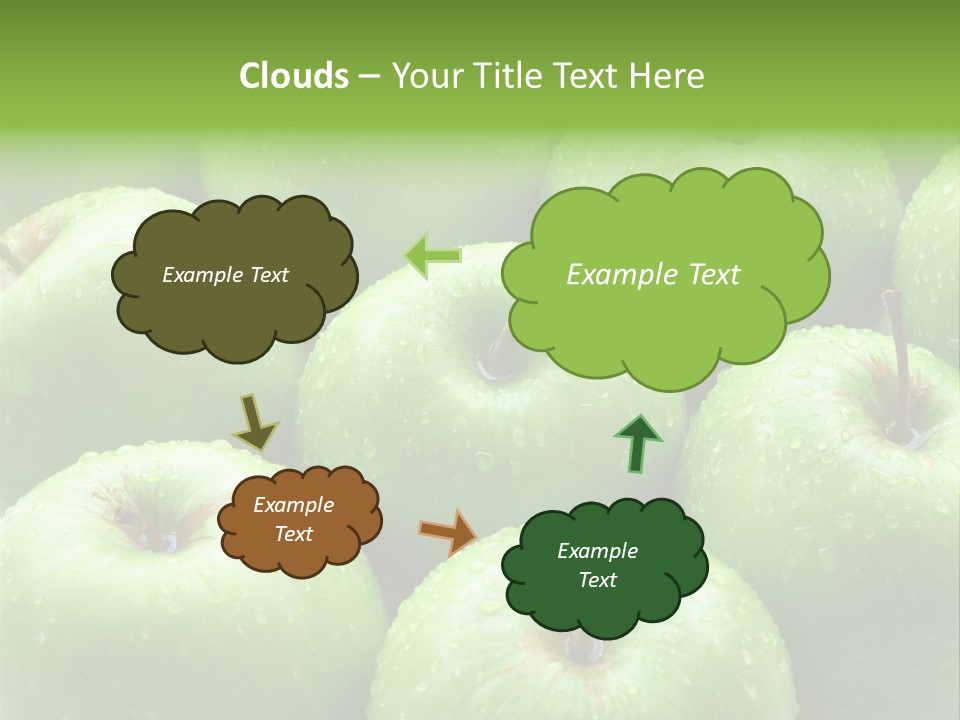 Clouds – Your Title Text Here

Example Text

Example Text

Example Text

Example Text